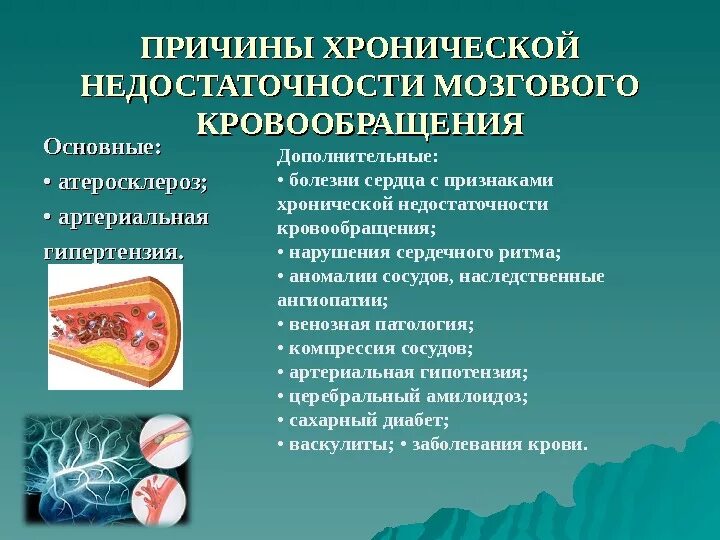 ПРИЧИНЫ ХРОНИЧЕСКОЙ НЕДОСТАТОЧНОСТИ МОЗГОВОГО КРОВООБРАЩЕНИЯ

Основные:
• атеросклероз;
• артериальная гипертензия.

Дополнительные:
• болезни сердца с признаками хронической недостаточности кровообращения;
• нарушения сердечного ритма;
• аномалии сосудов, наследственные ангиопатии;
• венозная патология;
• компрессия сосудов;
• артериальная гипотензия;
• церебральный амилоидоз;
• сахарный диабет;
• васкулиты; • заболевания крови.